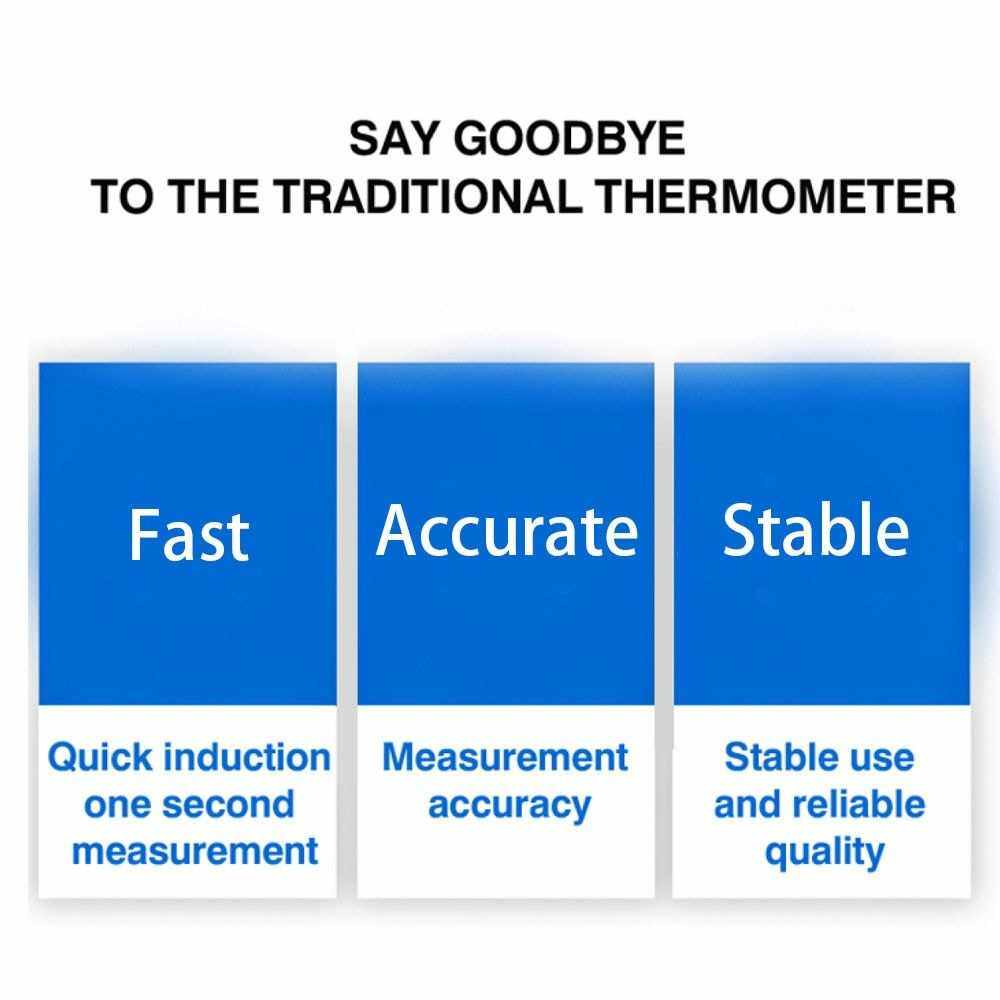 SAY GOODBYE
TO THE TRADITIONAL THERMOMETER

Fast

Quick induction one second measurement

Accurate

Measurement accuracy

Stable

Stable use and reliable quality